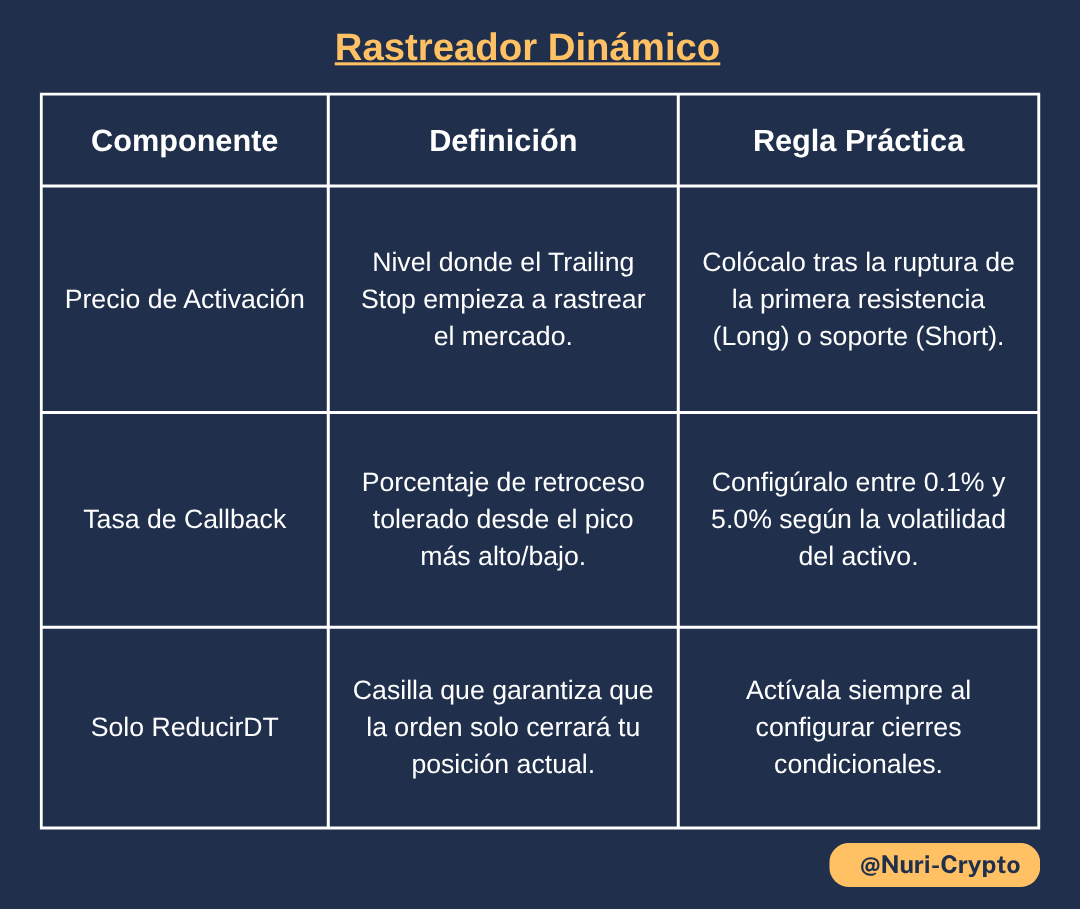 Rastreador Dinámico

| Componente | Definición | Regla Práctica |
|---|---|---|
| Precio de Activación | Nivel donde el Trailing Stop empieza a rastrear el mercado. | Colócalo tras la ruptura de la primera resistencia (Long) o soporte (Short). |
| Tasa de Callback | Porcentaje de retroceso tolerado desde el pico más alto/bajo. | Configúralo entre 0.1% y 5.0% según la volatilidad del activo. |
| Solo ReducirDT | Casilla que garantiza que la orden solo cerrará tu posición actual. | Actívala siempre al configurar cierres condicionales. |

@Nuri-Crypto